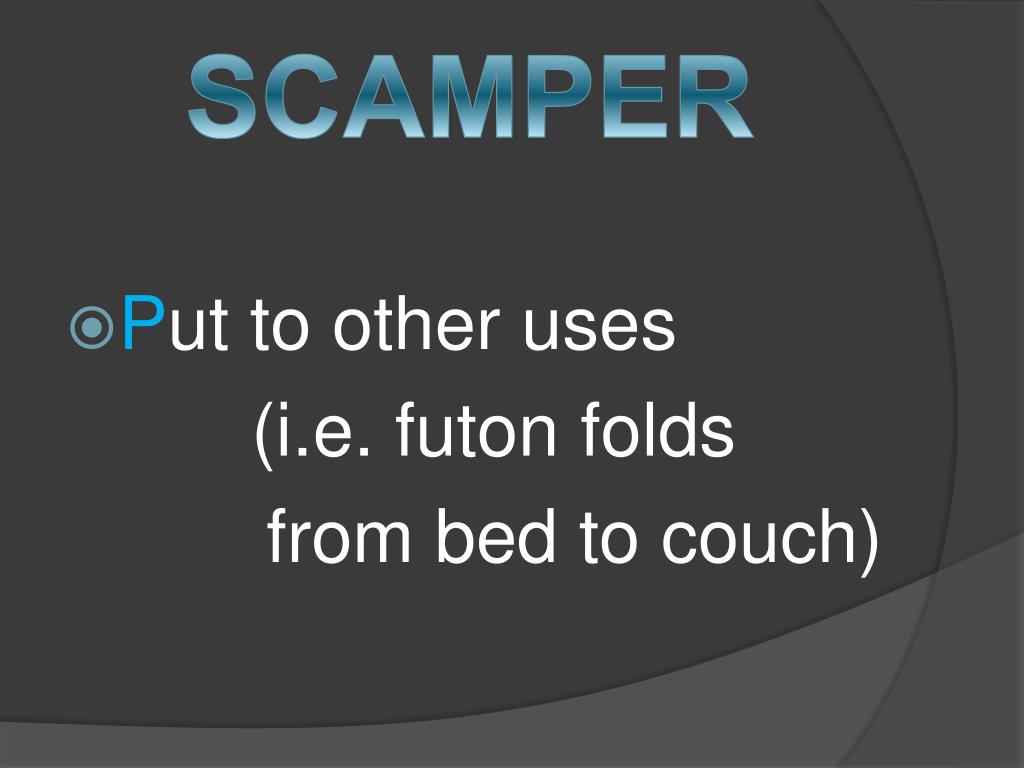 SCAMPER

Put to other uses (i.e. futon folds from bed to couch)